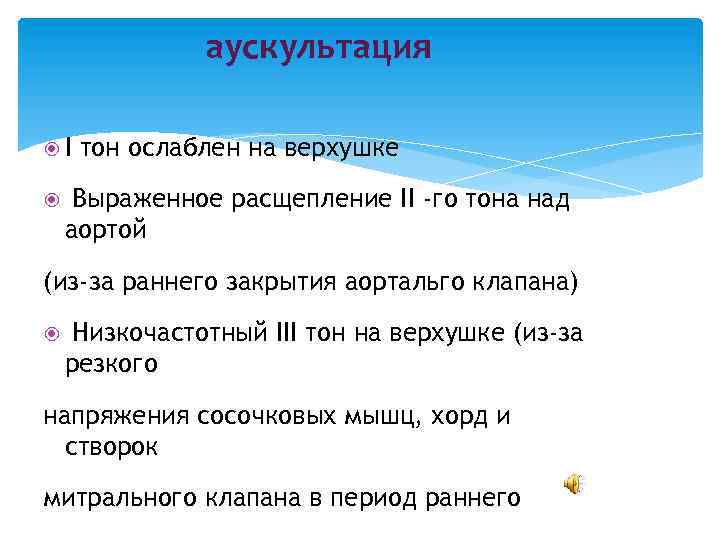 аускультация

I тон ослаблен на верхушке

Выраженное расщепление II -го тона над аортой

(из-за раннего закрытия аортальго клапана)

Низкочастотный III тон на верхушке (из-за резкого

напряжения сосочковых мышц, хорд и створок

митрального клапана в период раннего